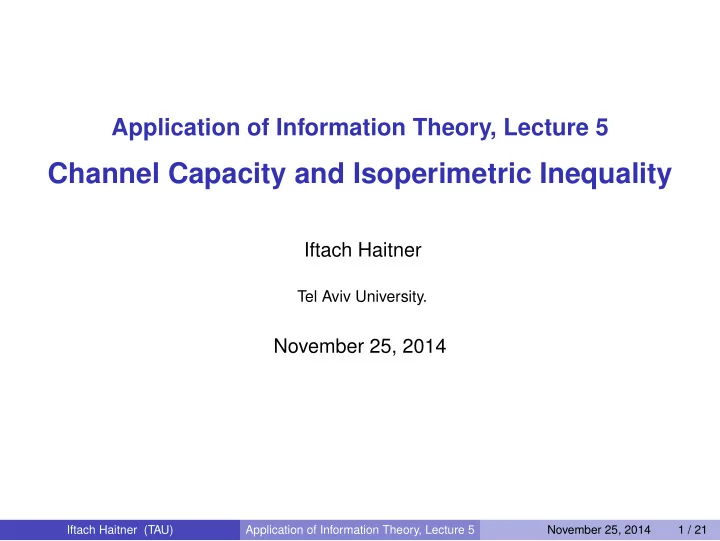 Application of Information Theory, Lecture 5

Channel Capacity and Isoperimetric Inequality

Iftach Haitner

Tel Aviv University.

November 25, 2014

Iftach Haitner (TAU) Application of Information Theory, Lecture 5 November 25, 2014 1 / 21